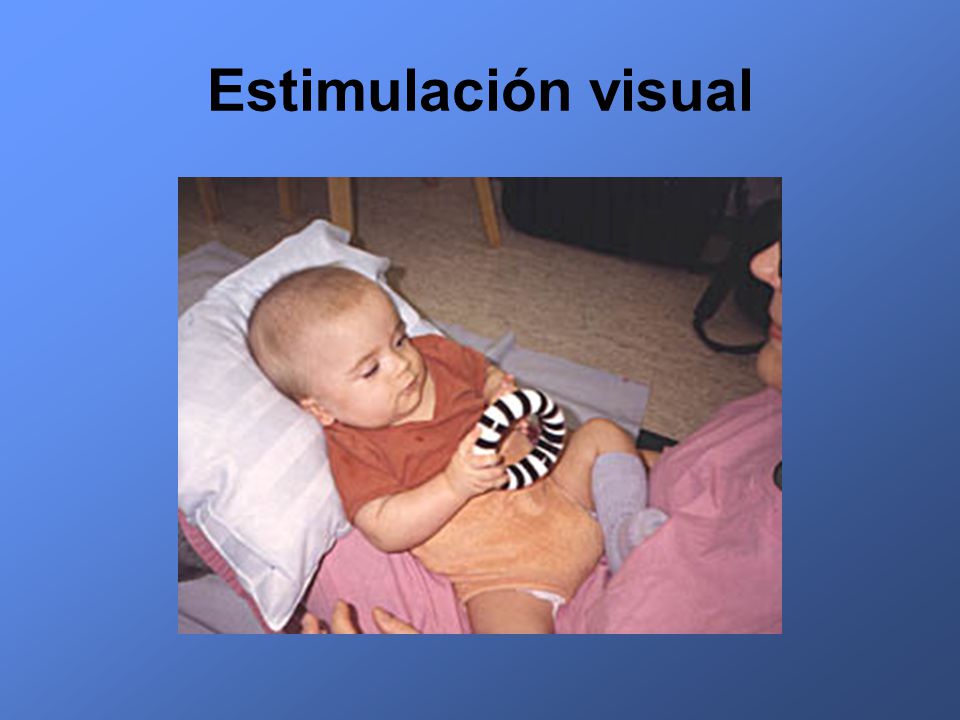 Estimulación visual